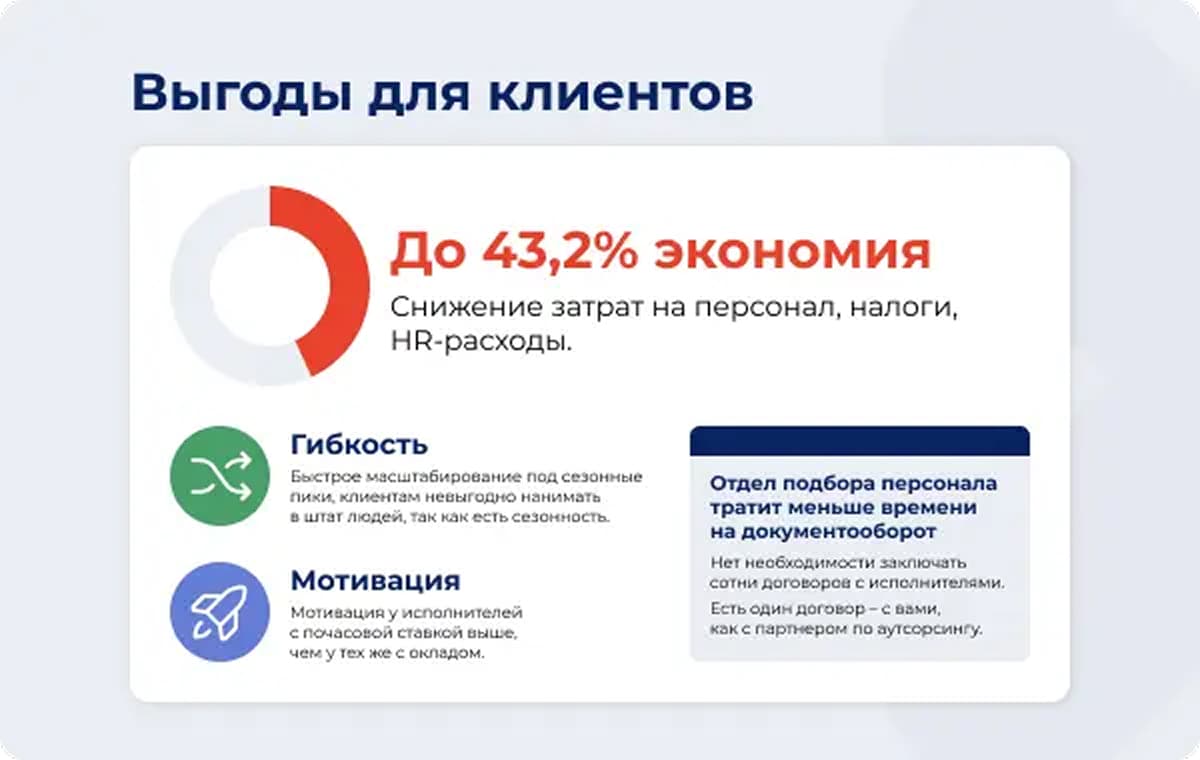 Выгоды для клиентов

До 43,2% экономия

Снижение затрат на персонал, налоги, HR-расходы.

Гибкость

Быстрое масштабирование под сезонные пики, клиентам невыгодно нанимать в штат людей, так как есть сезонность.

Мотивация

Мотивация у исполнителей с почасовой ставкой выше, чем у тех же с окладом.

Отдел подбора персонала тратит меньше времени на документооборот

Нет необходимости заключать сотни договоров с исполнителями.

Есть один договор – с вами, как с партнером по аутсорсингу.